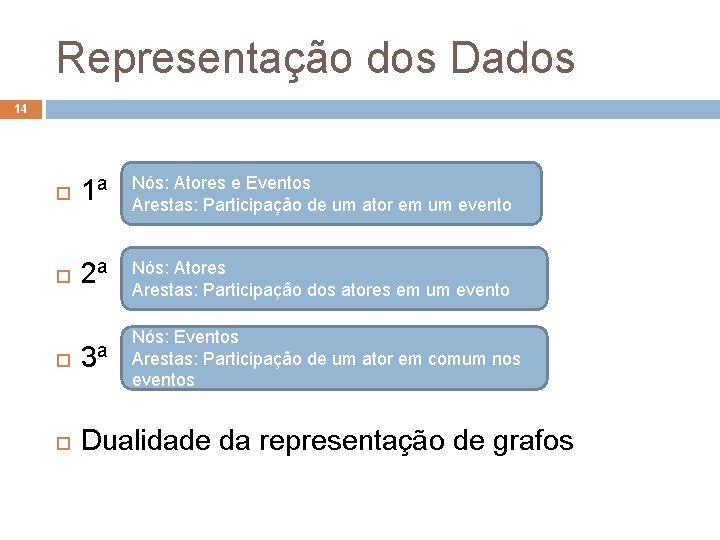 Representação dos Dados

14

1ª
Nós: Atores e Eventos
Arestas: Participação de um ator em um evento

2ª
Nós: Atores
Arestas: Participação dos atores em um evento

3ª
Nós: Eventos
Arestas: Participação de um ator em comum nos eventos

Dualidade da representação de grafos